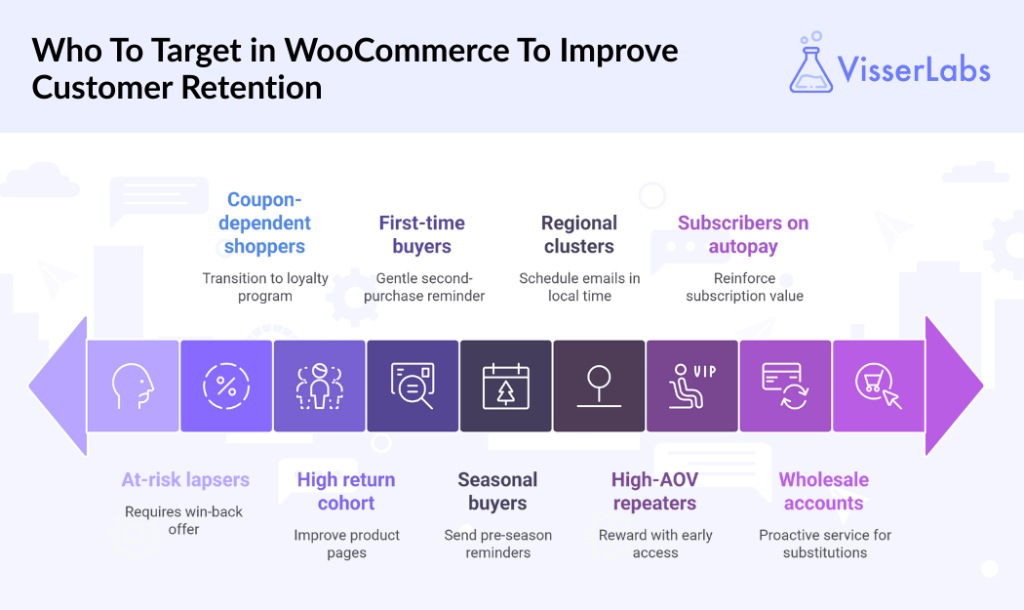 Who To Target in WooCommerce To Improve Customer Retention

VisserLabs

Coupon-dependent shoppers
Transition to loyalty program

First-time buyers
Gentle second-purchase reminder

Regional clusters
Schedule emails in local time

Subscribers on autopay
Reinforce subscription value

VIP

At-risk lapsers
Requires win-back offer

High return cohort
Improve product pages

Seasonal buyers
Send pre-season reminders

High-AOV repeaters
Reward with early access

Wholesale accounts
Proactive service for substitutions